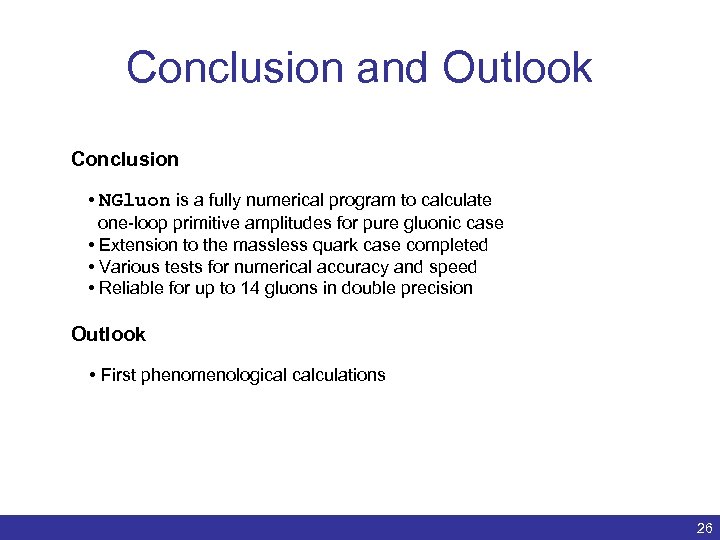 Conclusion and Outlook

Conclusion

• NGluon is a fully numerical program to calculate one-loop primitive amplitudes for pure gluonic case
• Extension to the massless quark case completed
• Various tests for numerical accuracy and speed
• Reliable for up to 14 gluons in double precision

Outlook

• First phenomenological calculations

26